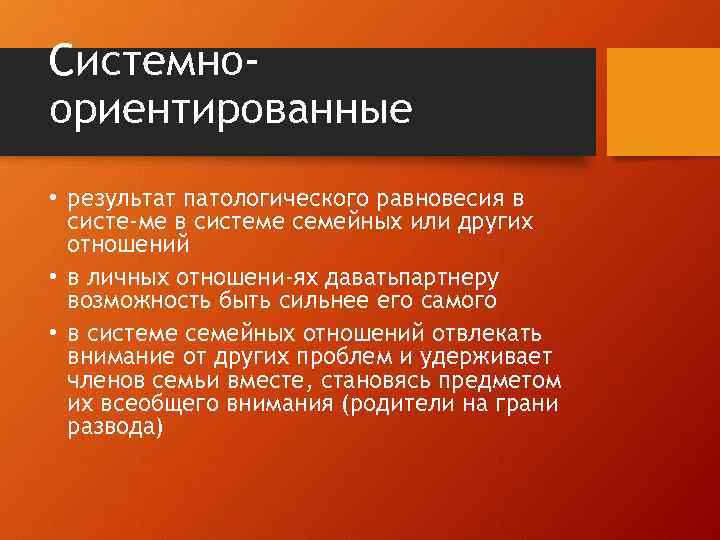 Системно-ориентированные

• результат патологического равновесия в систе-ме в системе семейных или других отношений
• в личных отношени-ях даватьпартнеру возможность быть сильнее его самого
• в системе семейных отношений отвлекать внимание от других проблем и удерживает членов семьи вместе, становясь предметом их всеобщего внимания (родители на грани развода)